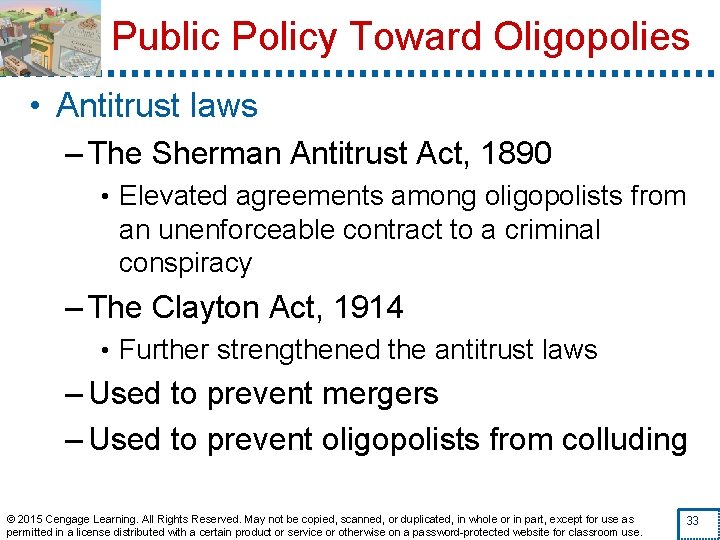 Public Policy Toward Oligopolies

• Antitrust laws

– The Sherman Antitrust Act, 1890

• Elevated agreements among oligopolists from an unenforceable contract to a criminal conspiracy

– The Clayton Act, 1914

• Further strengthened the antitrust laws

– Used to prevent mergers

– Used to prevent oligopolists from colluding

© 2015 Cengage Learning. All Rights Reserved. May not be copied, scanned, or duplicated, in whole or in part, except for use as permitted in a license distributed with a certain product or service or otherwise on a password-protected website for classroom use.

33